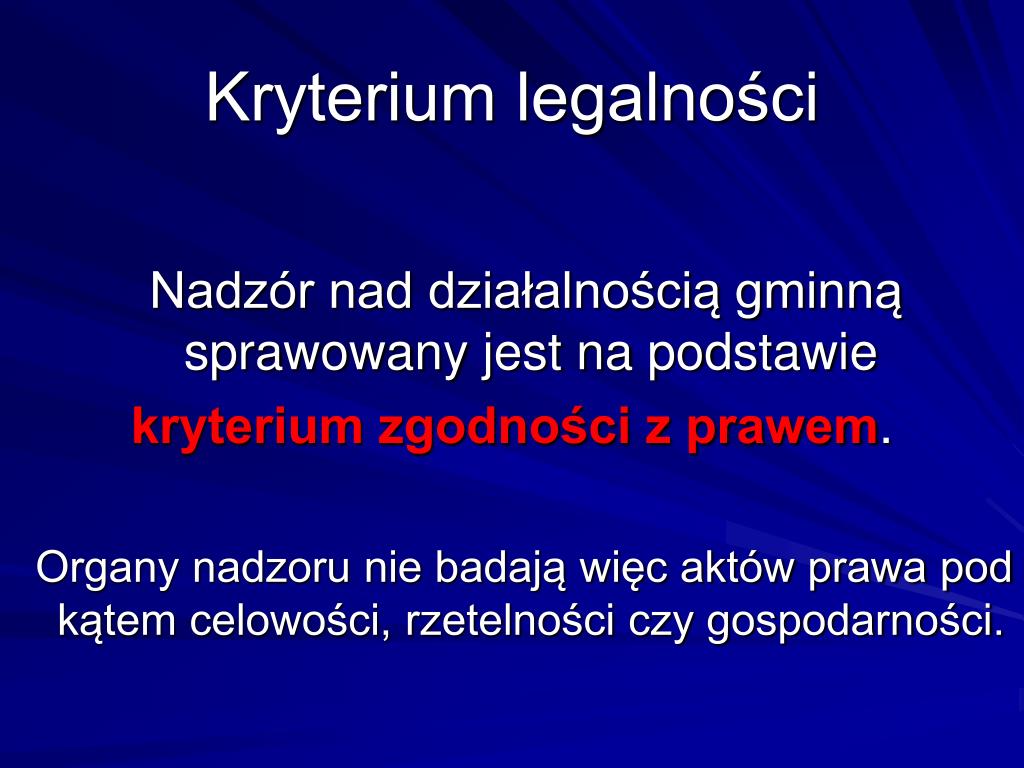 Kryterium legalności

Nadzór nad działalnością gminną sprawowany jest na podstawie kryterium zgodności z prawem.

Organy nadzoru nie badają więc aktów prawa pod kątem celowości, rzetelności czy gospodarności.